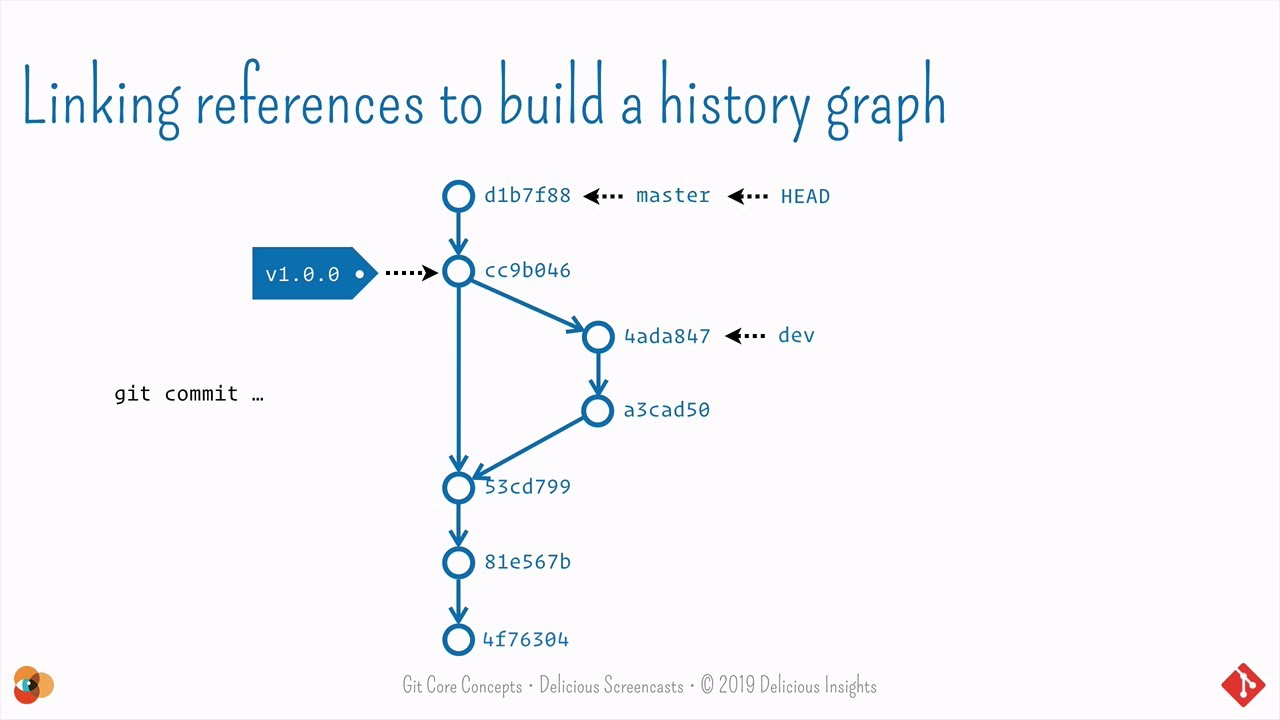 Linking references to build a history graph

d1b7f88 master HEAD

v1.0.0 cc9b046

4ada847 dev

git commit …

a3cad50

53cd799

81e567b

4f76304

Git Core Concepts · Delicious Screencasts · © 2019 Delicious Insights